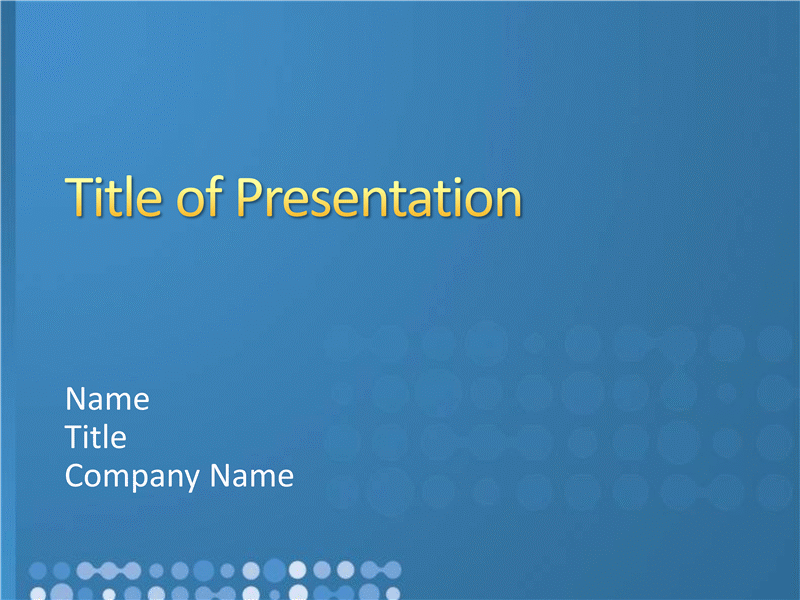 Title of Presentation

Name
Title
Company Name